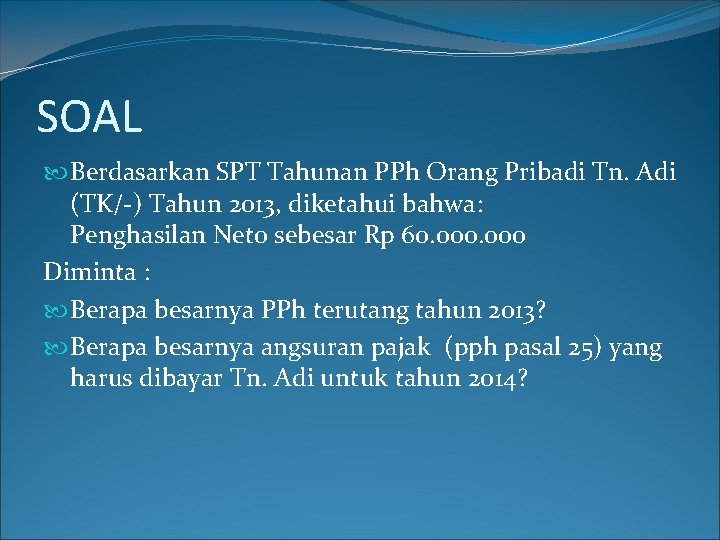 SOAL

Berdasarkan SPT Tahunan PPh Orang Pribadi Tn. Adi (TK/-) Tahun 2013, diketahui bahwa:
Penghasilan Neto sebesar Rp 60.000.000

Diminta :

Berapa besarnya PPh terutang tahun 2013?

Berapa besarnya angsuran pajak (pph pasal 25) yang harus dibayar Tn. Adi untuk tahun 2014?